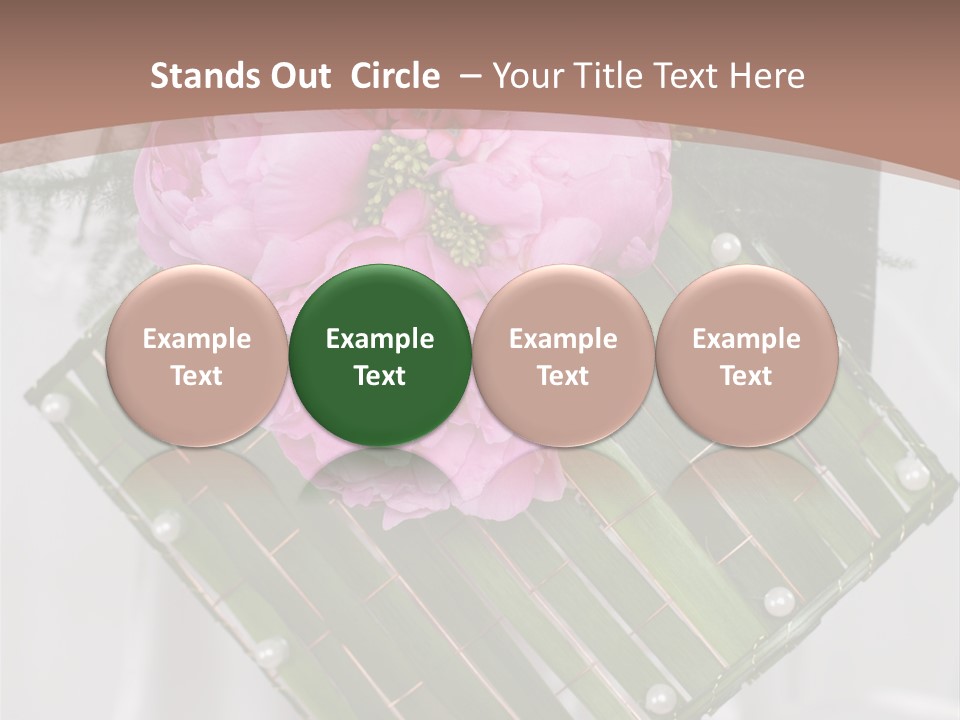 Stands Out Circle – Your Title Text Here

Example Text

Example Text

Example Text

Example Text